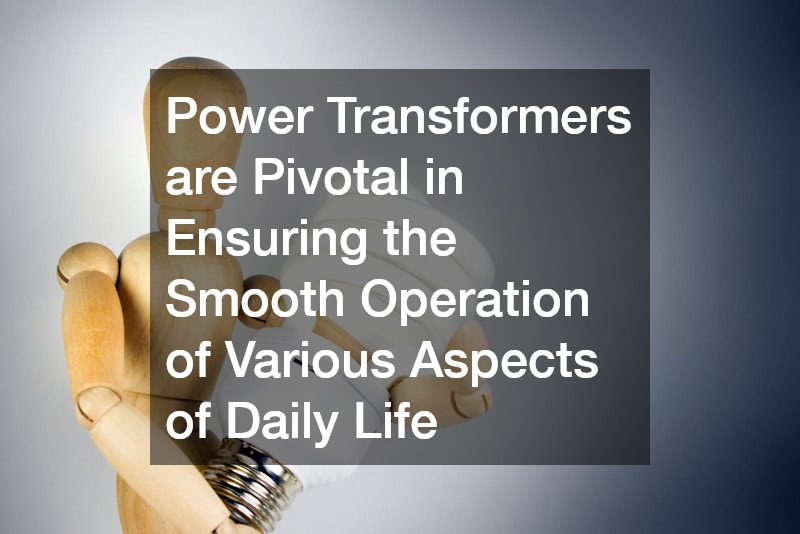 Power Transformers are Pivotal in Ensuring the Smooth Operation of Various Aspects of Daily Life